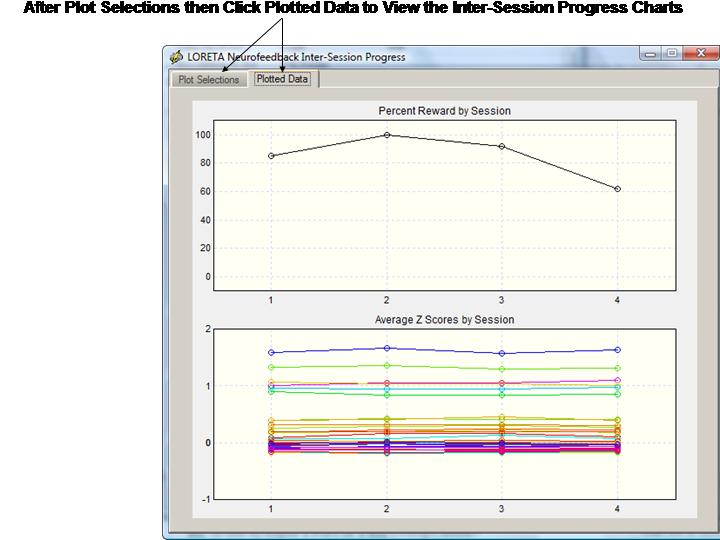 After Plot Selections then Click Plotted Data to View the Inter-Session Progress Charts

LORETA Neurofeedback Inter-Session Progress

Plot Selections
Plotted Data

Percent Reward by Session

100
80
60
40
20
0

1
2
3
4

Average Z Scores by Session

2
1
0
-1

1
2
3
4